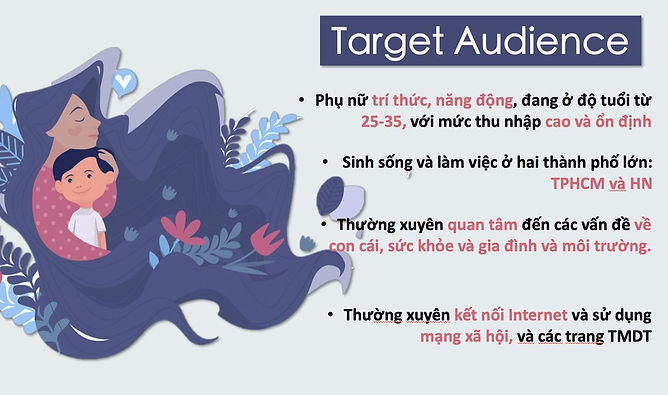 Target Audience

• Phụ nữ trí thức, năng động, đang ở độ tuổi từ 25-35, với mức thu nhập cao và ổn định

• Sinh sống và làm việc ở hai thành phố lớn: TPHCM và HN

• Thường xuyên quan tâm đến các vấn đề về con cái, sức khỏe và gia đình và môi trường.

• Thường xuyên kết nối Internet và sử dụng mạng xã hội, và các trang TMDT